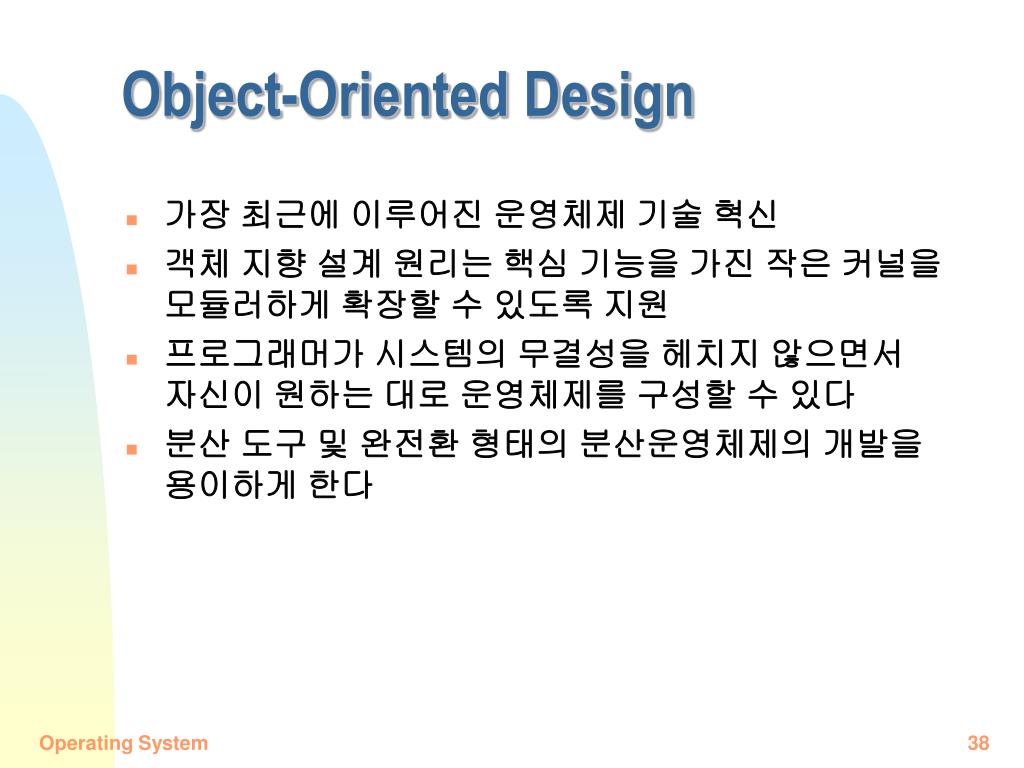 Object-Oriented Design

- 가장 최근에 이루어진 운영체제 기술 혁신
- 객체 지향 설계 원리는 핵심 기능을 가진 작은 커널을 모듈러하게 확장할 수 있도록 지원
- 프로그래머가 시스템의 무결성을 헤치지 않으면서 자신이 원하는 대로 운영체제를 구성할 수 있다
- 분산 도구 및 완전환 형태의 분산운영체제의 개발을 용이하게 한다

Operating System

38